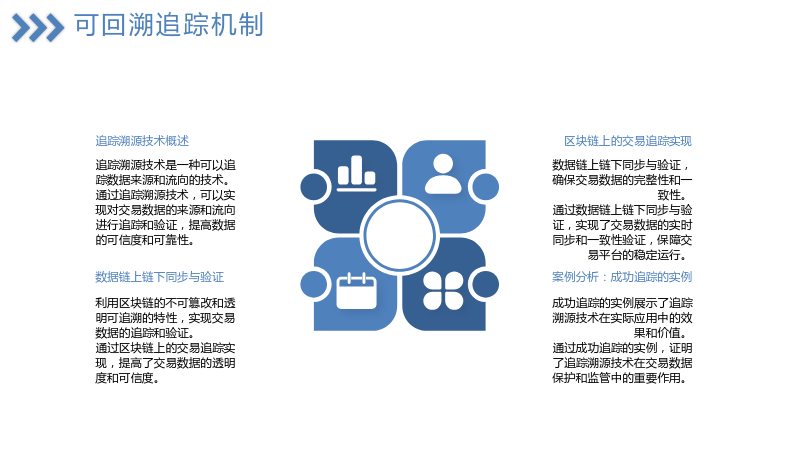 可回溯追踪机制

追踪溯源技术概述

追踪溯源技术是一种可以追踪数据来源和流向的技术。

通过追踪溯源技术，可以实现对交易数据的来源和流向进行追踪和验证，提高数据的可信度和可靠性。

数据链上链下同步与验证

利用区块链的不可篡改和透明可追溯的特性，实现交易数据的追踪和验证。

通过区块链上的交易追踪实现，提高了交易数据的透明度和可信度。

区块链上的交易追踪实现

数据链上链下同步与验证，确保交易数据的完整性和一致性。

通过数据链上链下同步与验证，实现了交易数据的实时同步和一致性验证，保障交易平台的稳定运行。

案例分析：成功追踪的实例

成功追踪的实例展示了追踪溯源技术在实际应用中的效果和价值。

通过成功追踪的实例，证明了追踪溯源技术在交易数据保护和监管中的重要作用。